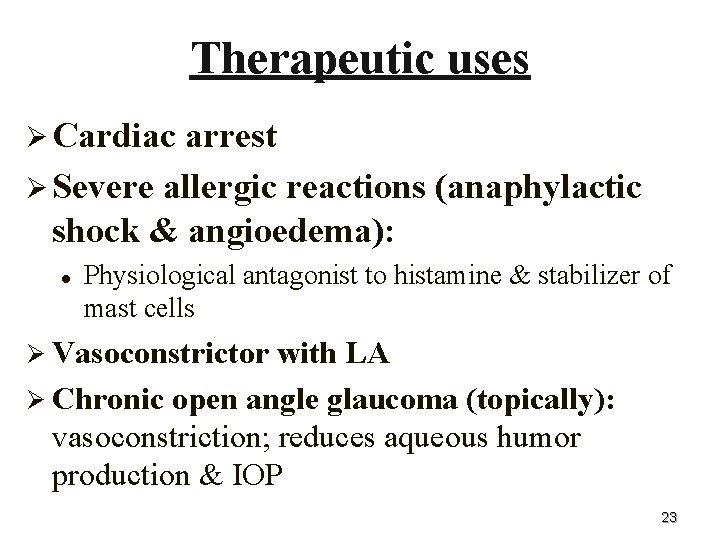 Therapeutic uses

➢ Cardiac arrest

➢ Severe allergic reactions (anaphylactic shock & angioedema):

• Physiological antagonist to histamine & stabilizer of mast cells

➢ Vasoconstrictor with LA

➢ Chronic open angle glaucoma (topically): vasoconstriction; reduces aqueous humor production & IOP

23